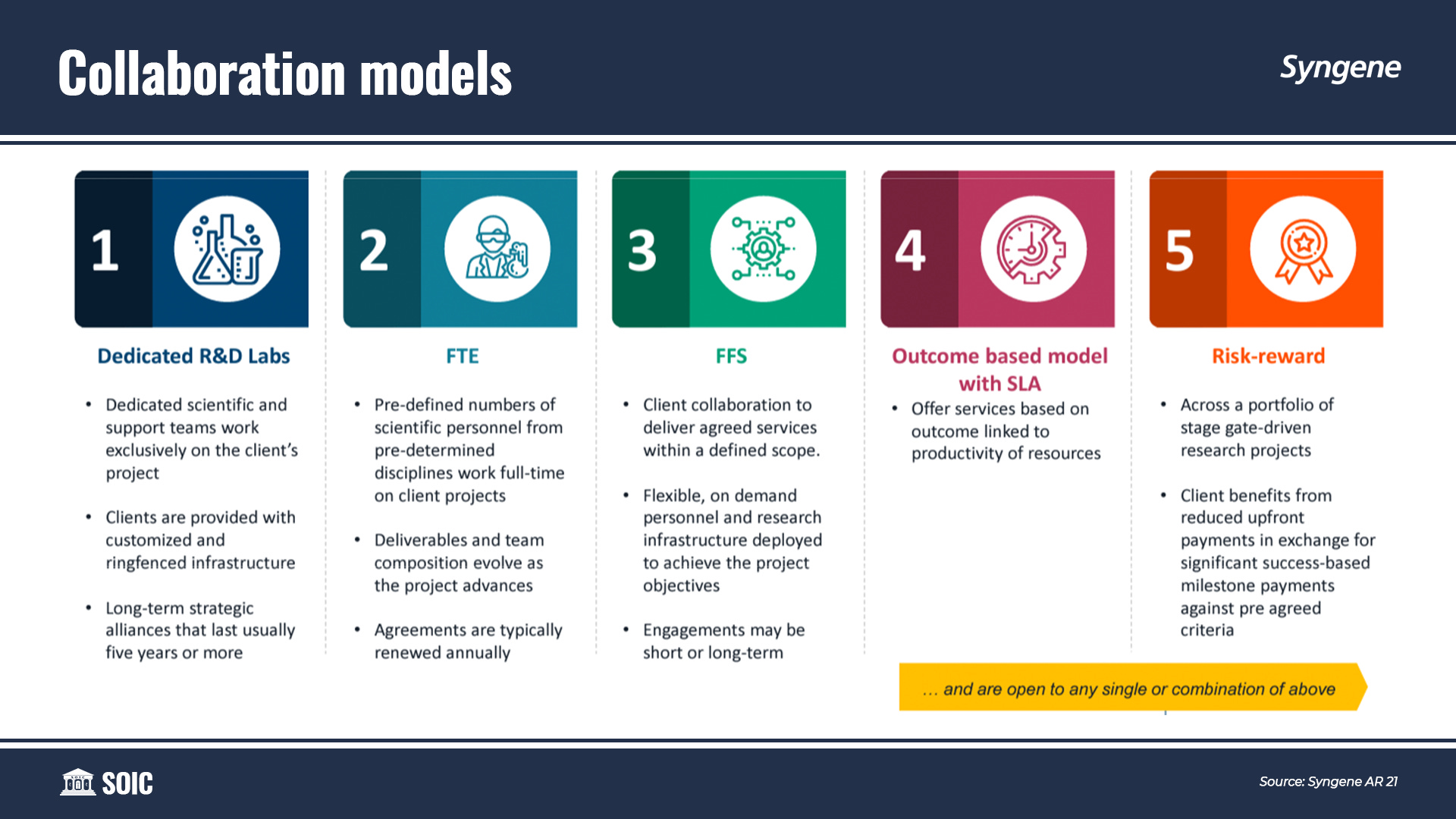 Collaboration models

Syngene

1

Dedicated R&D Labs

• Dedicated scientific and support teams work exclusively on the client's project

• Clients are provided with customized and ringfenced infrastructure

• Long-term strategic alliances that last usually five years or more

2

FTE

• Pre-defined numbers of scientific personnel from pre-determined disciplines work full-time on client projects

• Deliverables and team composition evolve as the project advances

• Agreements are typically renewed annually

3

FFS

• Client collaboration to deliver agreed services within a defined scope.

• Flexible, on demand personnel and research infrastructure deployed to achieve the project objectives

• Engagements may be short or long-term

4

Outcome based model with SLA

• Offer services based on outcome linked to productivity of resources

5

Risk-reward

• Across a portfolio of stage gate-driven research projects

• Client benefits from reduced upfront payments in exchange for significant success-based milestone payments against pre agreed criteria

... and are open to any single or combination of above

SOIC

Source: Syngene AR 21